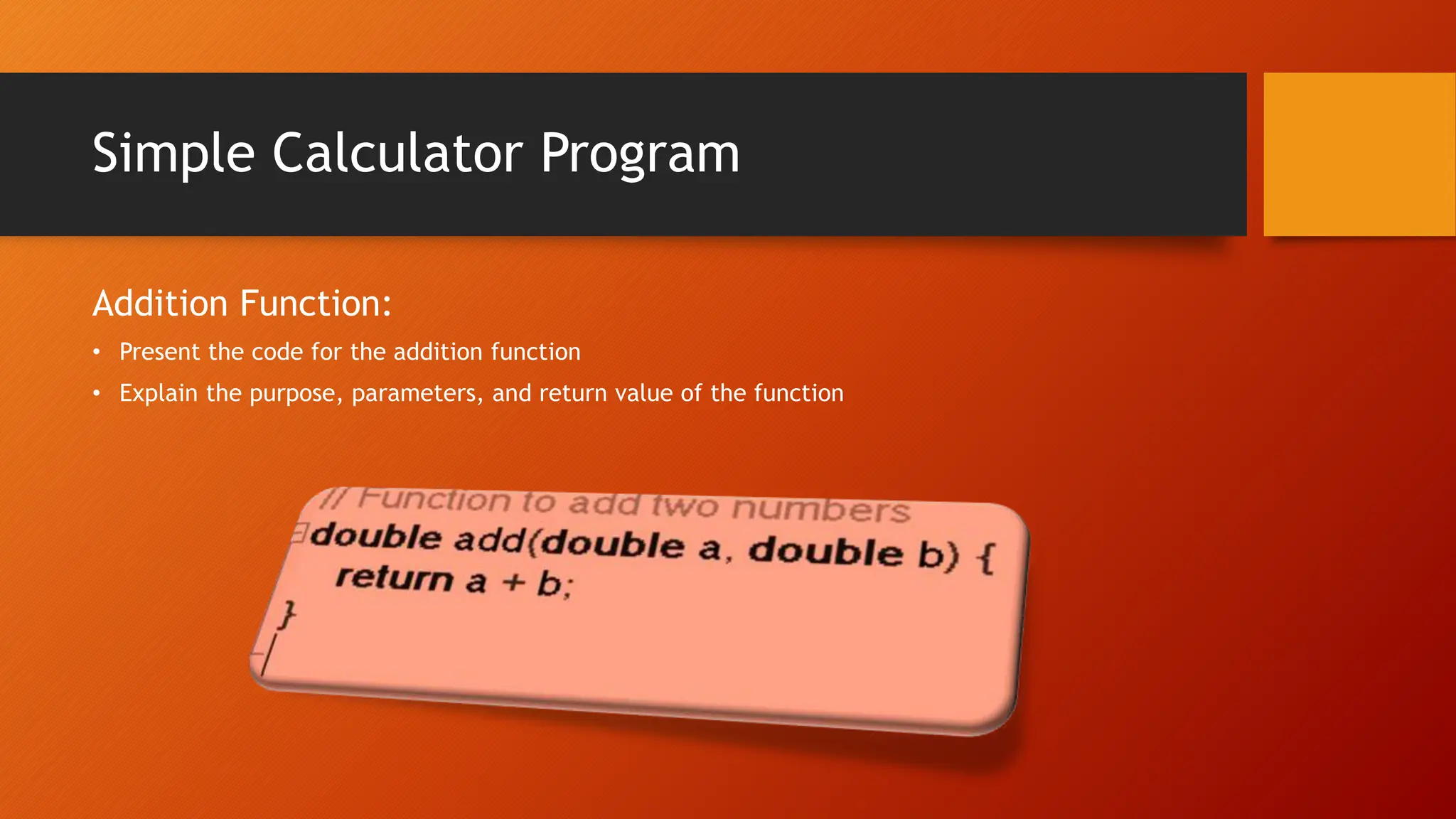 Simple Calculator Program

Addition Function:

• Present the code for the addition function
• Explain the purpose, parameters, and return value of the function

// Function to add two numbers
double add(double a, double b) {
  return a + b;
}